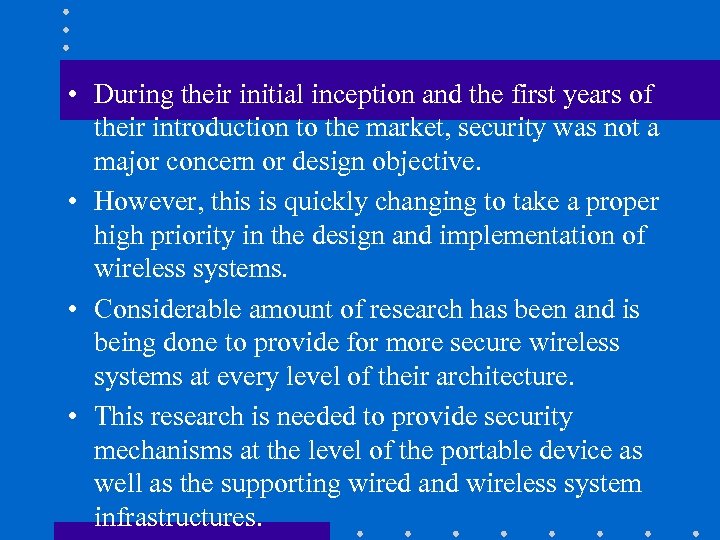 • During their initial inception and the first years of their introduction to the market, security was not a major concern or design objective.

• However, this is quickly changing to take a proper high priority in the design and implementation of wireless systems.

• Considerable amount of research has been and is being done to provide for more secure wireless systems at every level of their architecture.

• This research is needed to provide security mechanisms at the level of the portable device as well as the supporting wired and wireless system infrastructures.